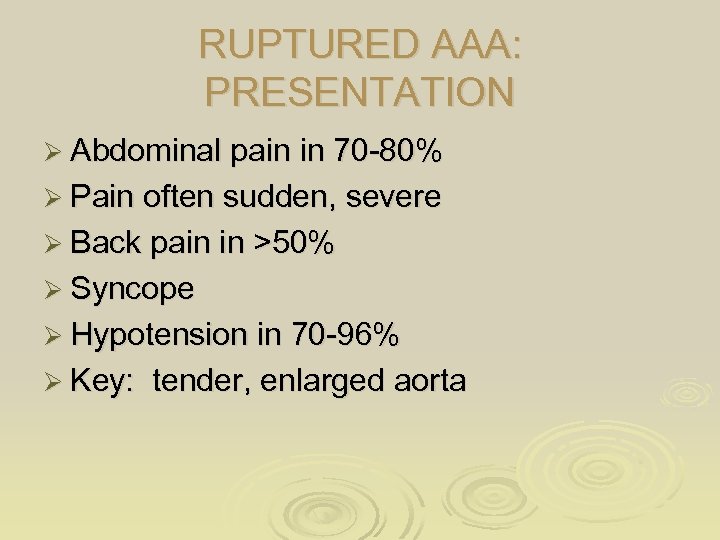 RUPTURED AAA: PRESENTATION

➢ Abdominal pain in 70-80%
➢ Pain often sudden, severe
➢ Back pain in >50%
➢ Syncope
➢ Hypotension in 70-96%
➢ Key: tender, enlarged aorta